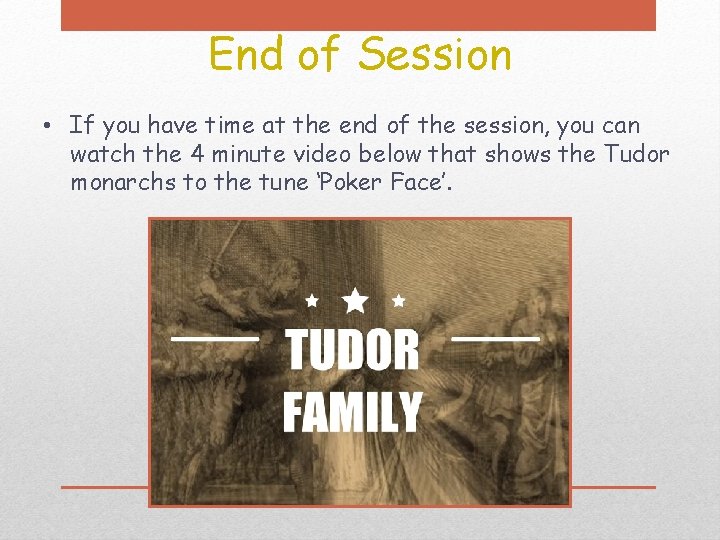 End of Session

• If you have time at the end of the session, you can watch the 4 minute video below that shows the Tudor monarchs to the tune 'Poker Face'.

TUDOR FAMILY